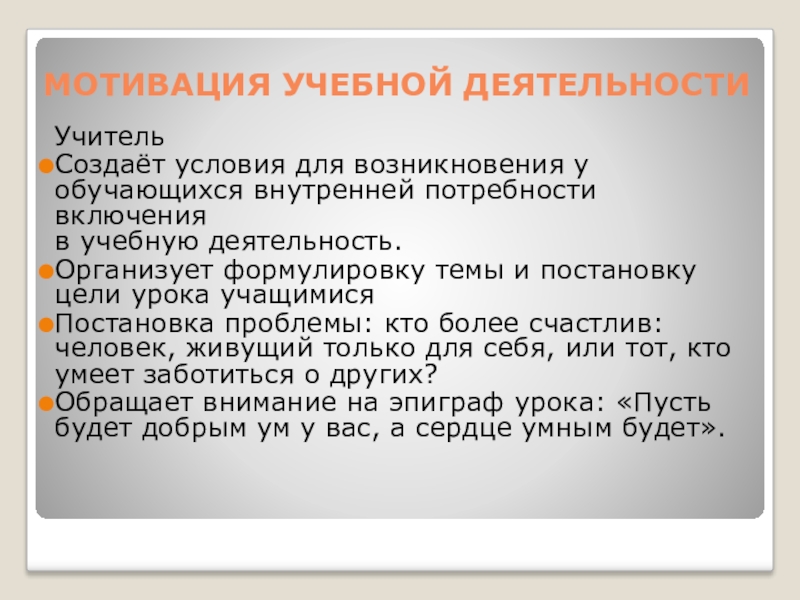 МОТИВАЦИЯ УЧЕБНОЙ ДЕЯТЕЛЬНОСТИ

Учитель

Создаёт условия для возникновения у обучающихся внутренней потребности включения в учебную деятельность.

Организует формулировку темы и постановку цели урока учащимися

Постановка проблемы: кто более счастлив: человек, живущий только для себя, или тот, кто умеет заботиться о других?

Обращает внимание на эпиграф урока: «Пусть будет добрым ум у вас, а сердце умным будет».